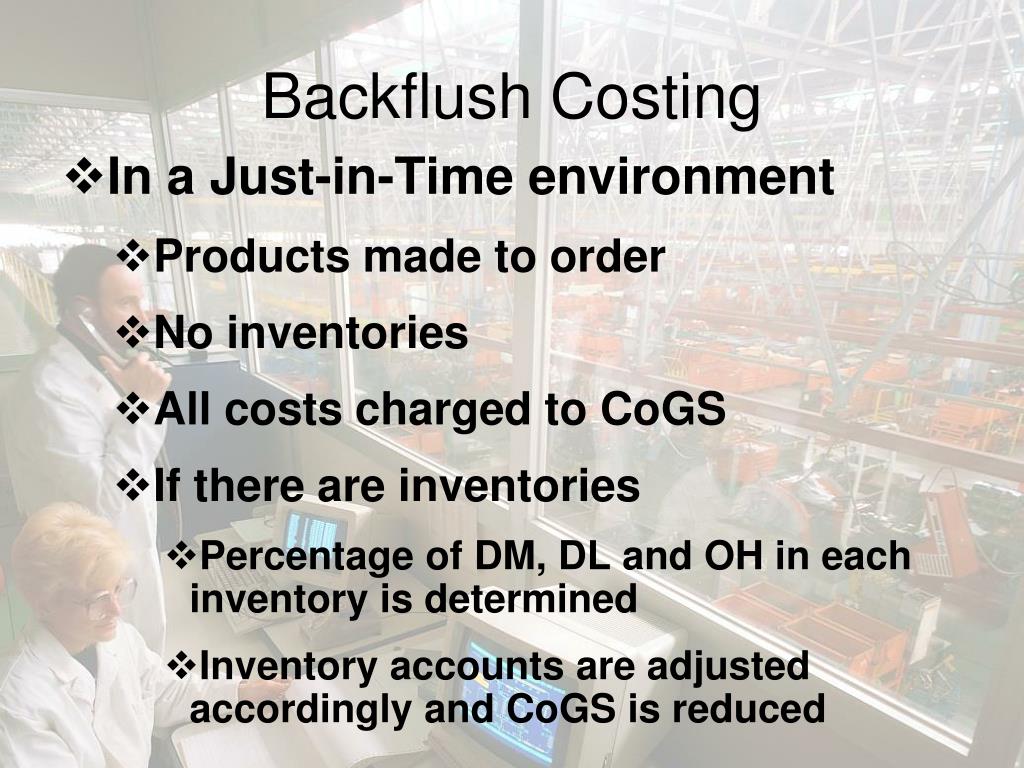 Backflush Costing

❖In a Just-in-Time environment

❖Products made to order

❖No inventories

❖All costs charged to CoGS

❖If there are inventories

❖Percentage of DM, DL and OH in each inventory is determined

❖Inventory accounts are adjusted accordingly and CoGS is reduced